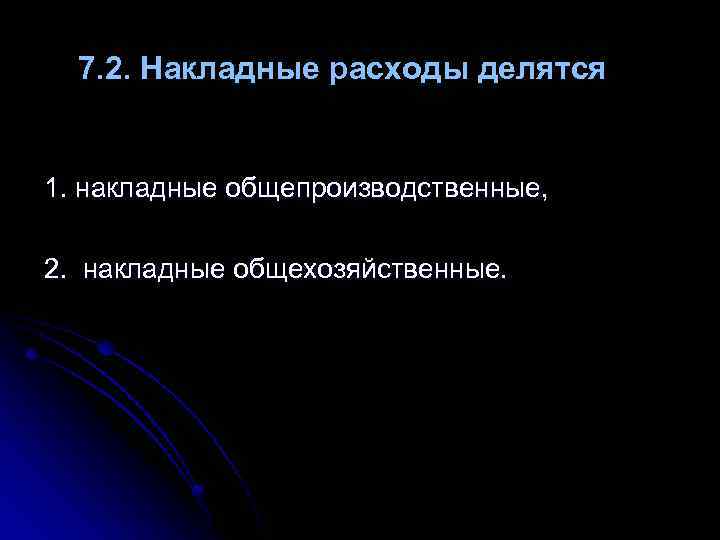 7.2. Накладные расходы делятся

1. накладные общепроизводственные,

2. накладные общехозяйственные.